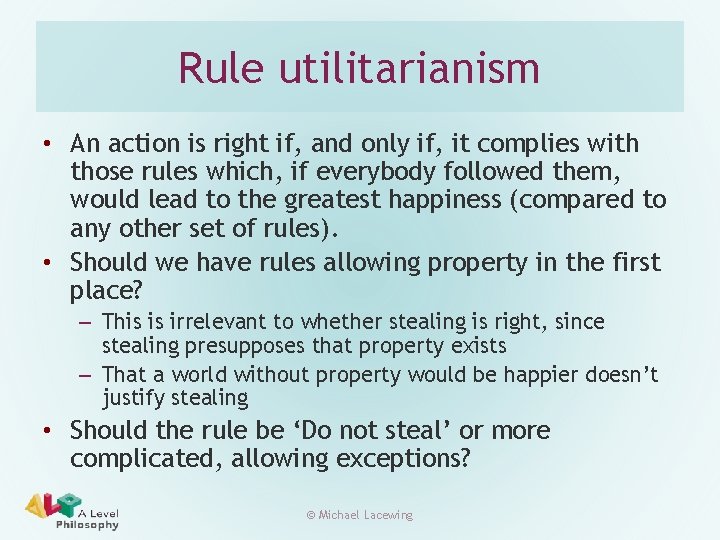 Rule utilitarianism

• An action is right if, and only if, it complies with those rules which, if everybody followed them, would lead to the greatest happiness (compared to any other set of rules).
• Should we have rules allowing property in the first place?
– This is irrelevant to whether stealing is right, since stealing presupposes that property exists
– That a world without property would be happier doesn't justify stealing
• Should the rule be 'Do not steal' or more complicated, allowing exceptions?

ALP A Level Philosophy

© Michael Lacewing